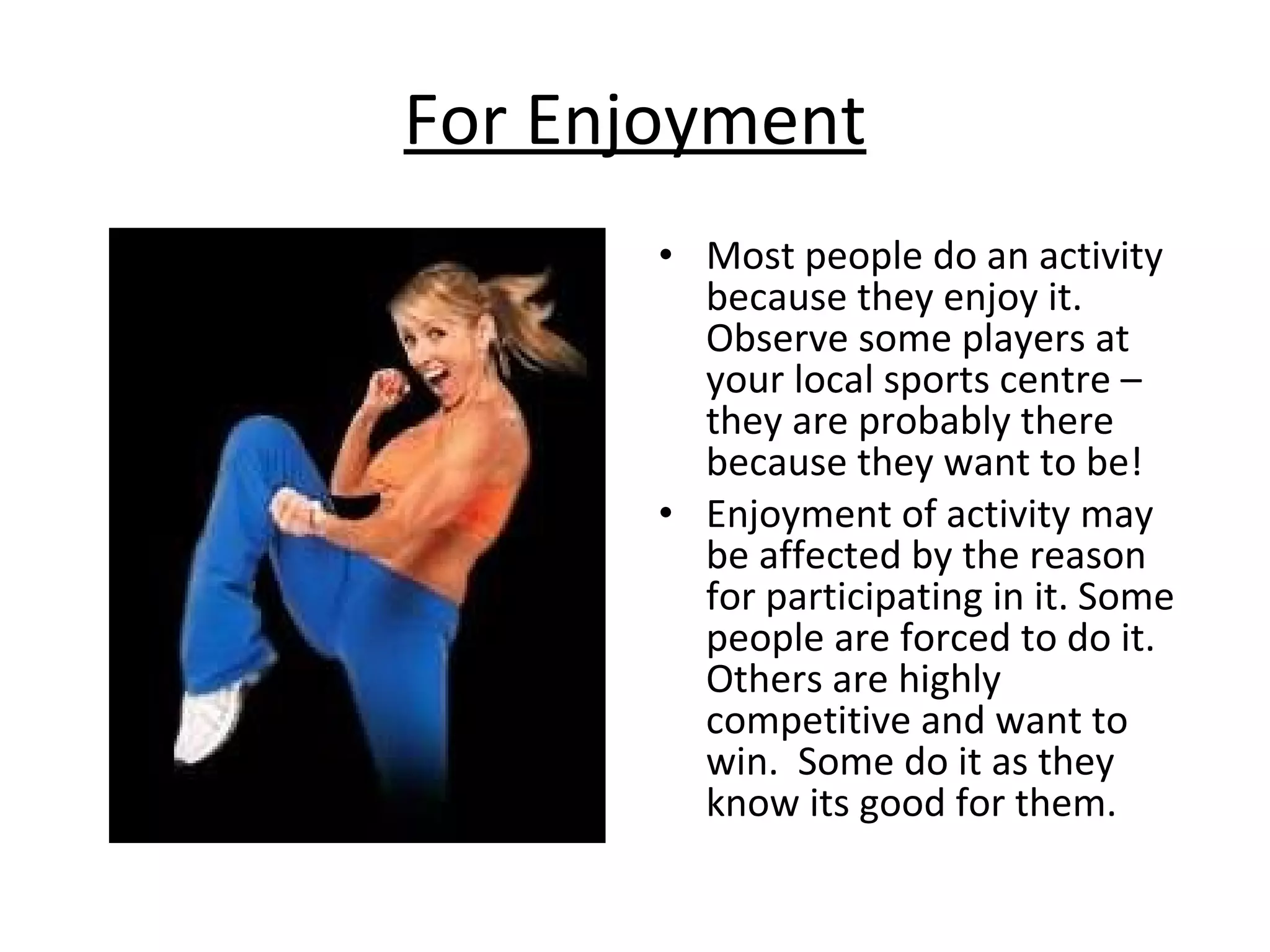 For Enjoyment

• Most people do an activity because they enjoy it. Observe some players at your local sports centre – they are probably there because they want to be!

• Enjoyment of activity may be affected by the reason for participating in it. Some people are forced to do it. Others are highly competitive and want to win. Some do it as they know its good for them.